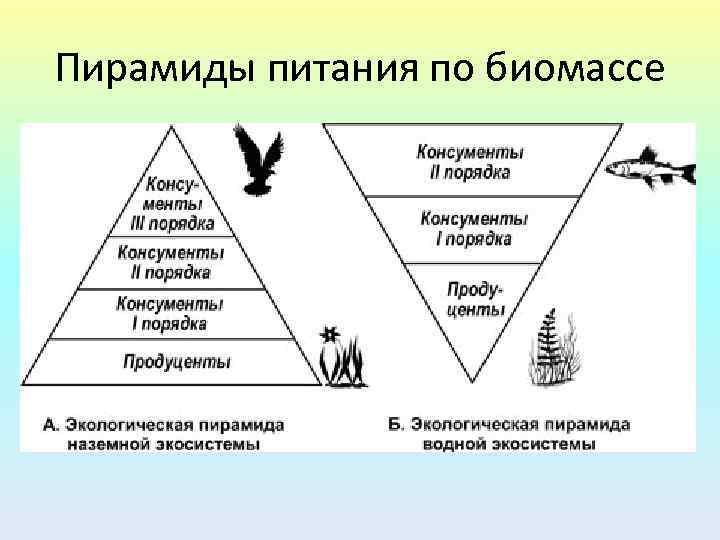 Пирамиды питания по биомассе

Консументы III порядка

Консументы II порядка

Консументы I порядка

Продуценты

А. Экологическая пирамида наземной экосистемы

Консументы II порядка

Консументы I порядка

Продуценты

Б. Экологическая пирамида водной экосистемы